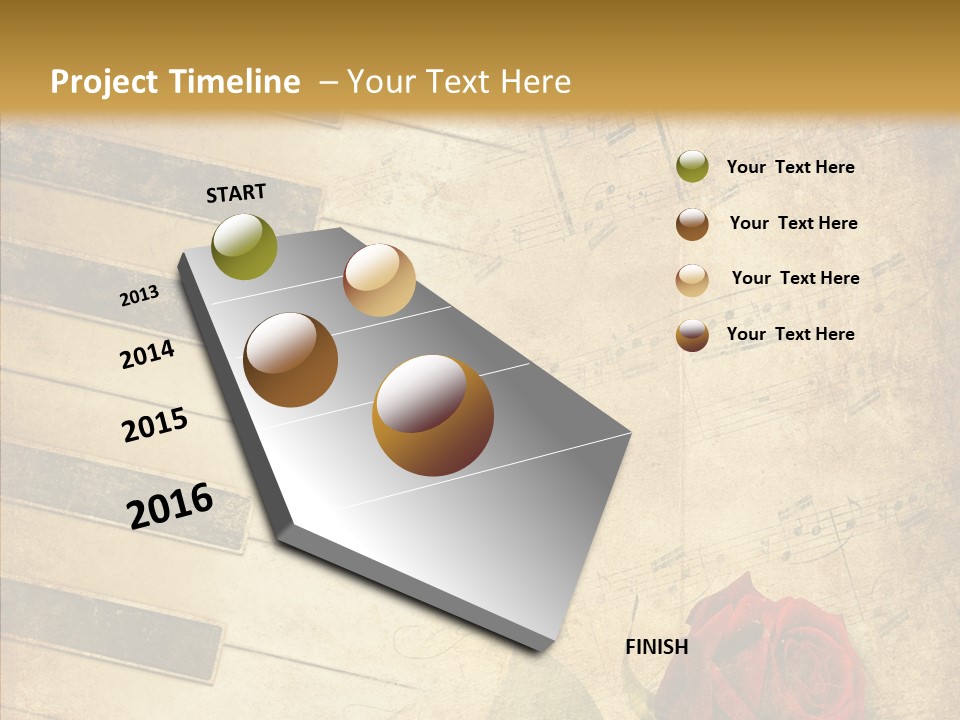 Project Timeline – Your Text Here

START

2013

2014

2015

2016

FINISH

Your Text Here

Your Text Here

Your Text Here

Your Text Here